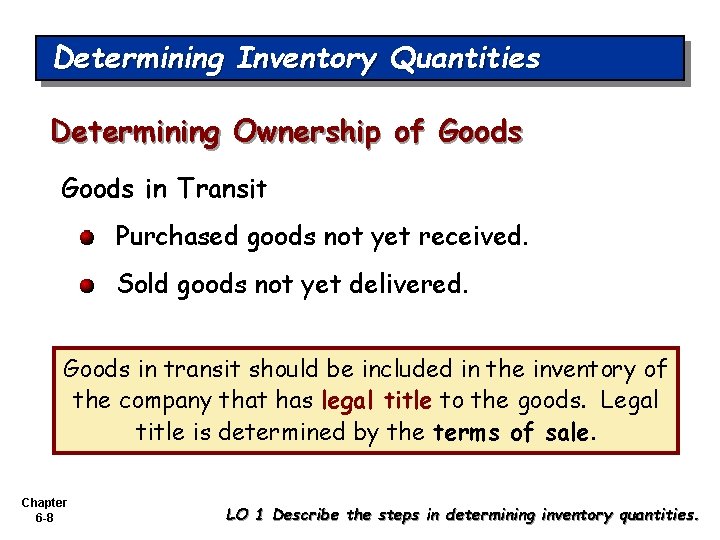 Determining Inventory Quantities

Determining Ownership of Goods

Goods in Transit

Purchased goods not yet received.

Sold goods not yet delivered.

Goods in transit should be included in the inventory of the company that has legal title to the goods. Legal title is determined by the terms of sale.

Chapter 6-8

LO 1 Describe the steps in determining inventory quantities.